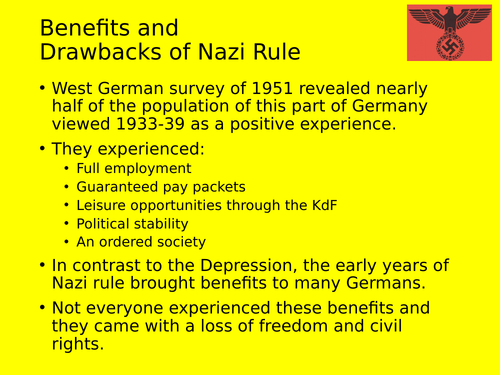 Benefits and
Drawbacks of Nazi Rule

• West German survey of 1951 revealed nearly half of the population of this part of Germany viewed 1933-39 as a positive experience.

• They experienced:
  • Full employment
  • Guaranteed pay packets
  • Leisure opportunities through the KdF
  • Political stability
  • An ordered society

• In contrast to the Depression, the early years of Nazi rule brought benefits to many Germans.

• Not everyone experienced these benefits and they came with a loss of freedom and civil rights.